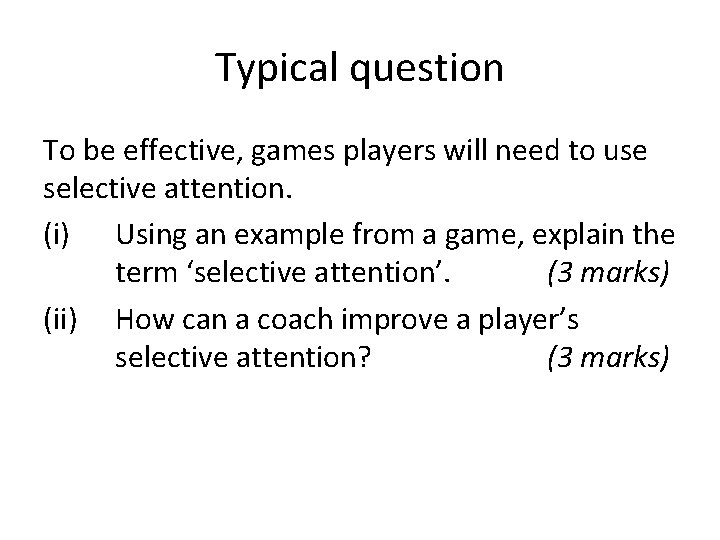 Typical question

To be effective, games players will need to use selective attention.

(i) Using an example from a game, explain the term ‘selective attention’. (3 marks)

(ii) How can a coach improve a player’s selective attention? (3 marks)